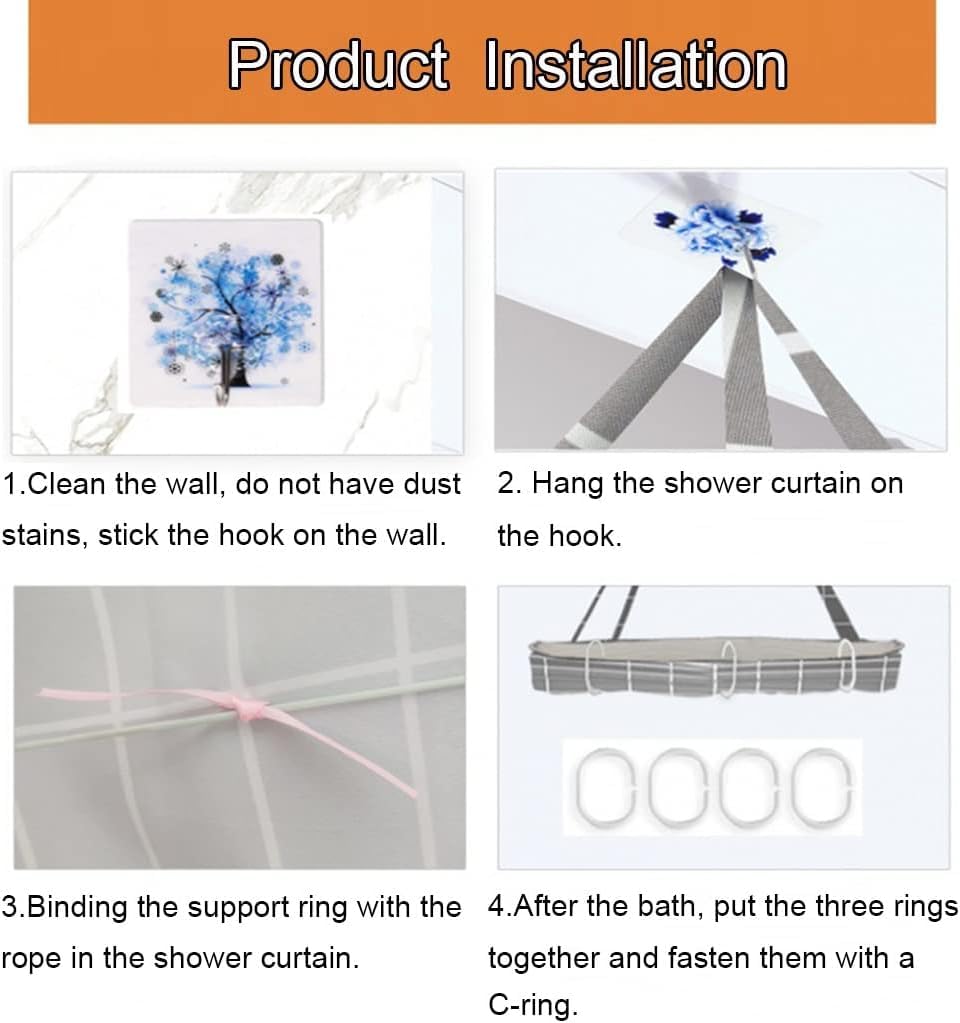 Product Installation

1.Clean the wall, do not have dust stains, stick the hook on the wall.

2. Hang the shower curtain on the hook.

3.Binding the support ring with the rope in the shower curtain.

4.After the bath, put the three rings together and fasten them with a C-ring.